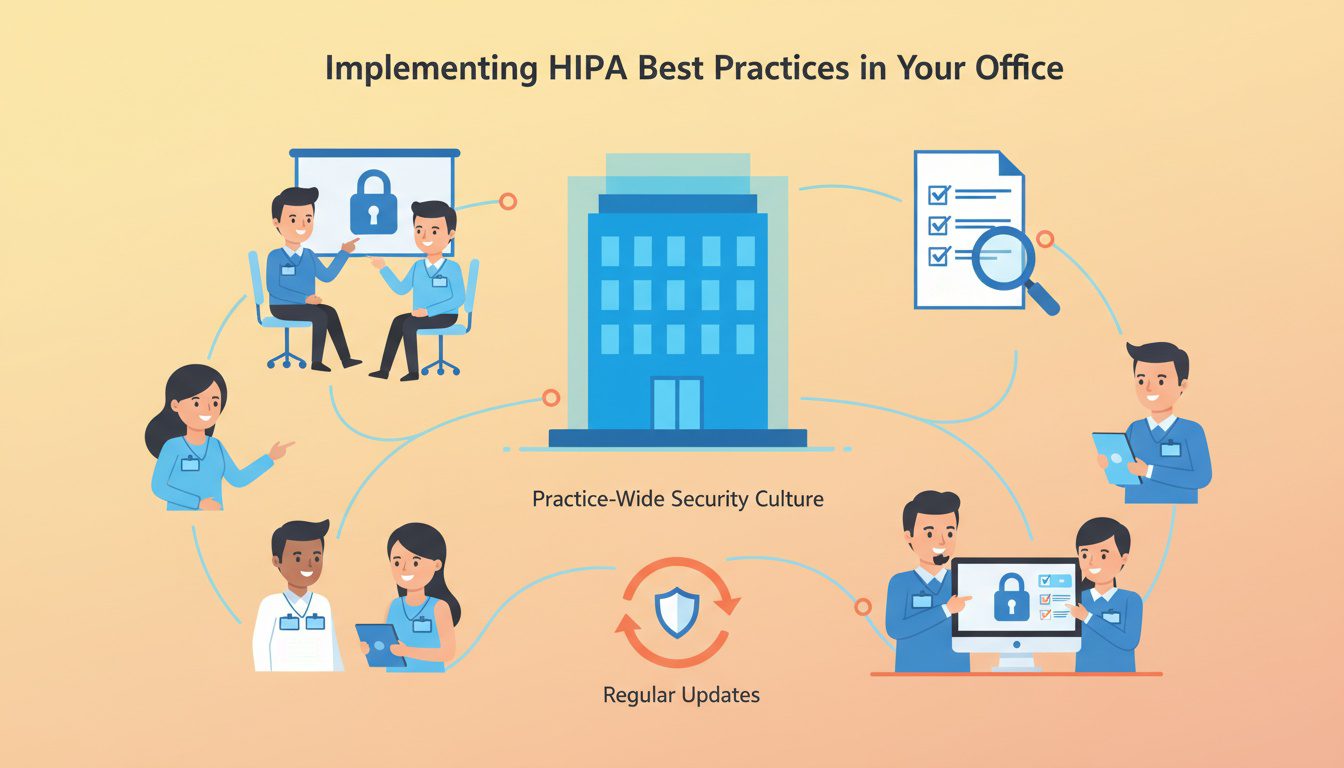 Implementing HIPA Best Practices in Your Office

Practice-Wide Security Culture

Regular Updates